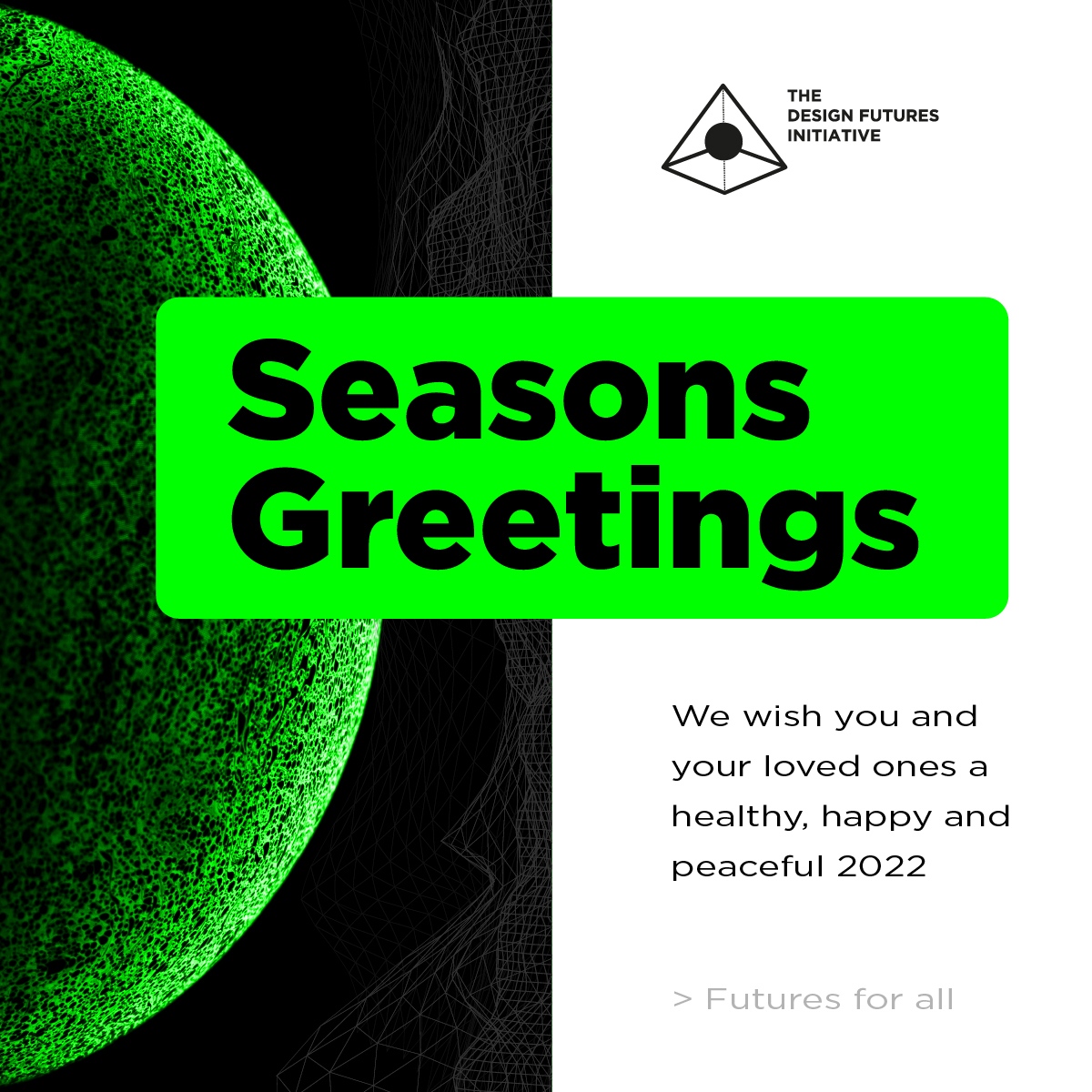 THE DESIGN FUTURES INITIATIVE

Seasons Greetings

We wish you and your loved ones a healthy, happy and peaceful 2022

> Futures for all